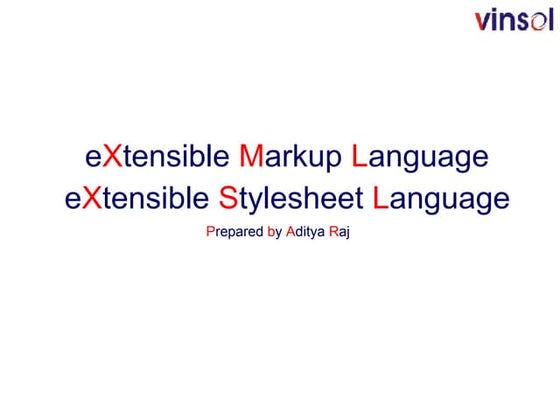 vinsol

eXtensible Markup Language
eXtensible Stylesheet Language

Prepared by Aditya Raj